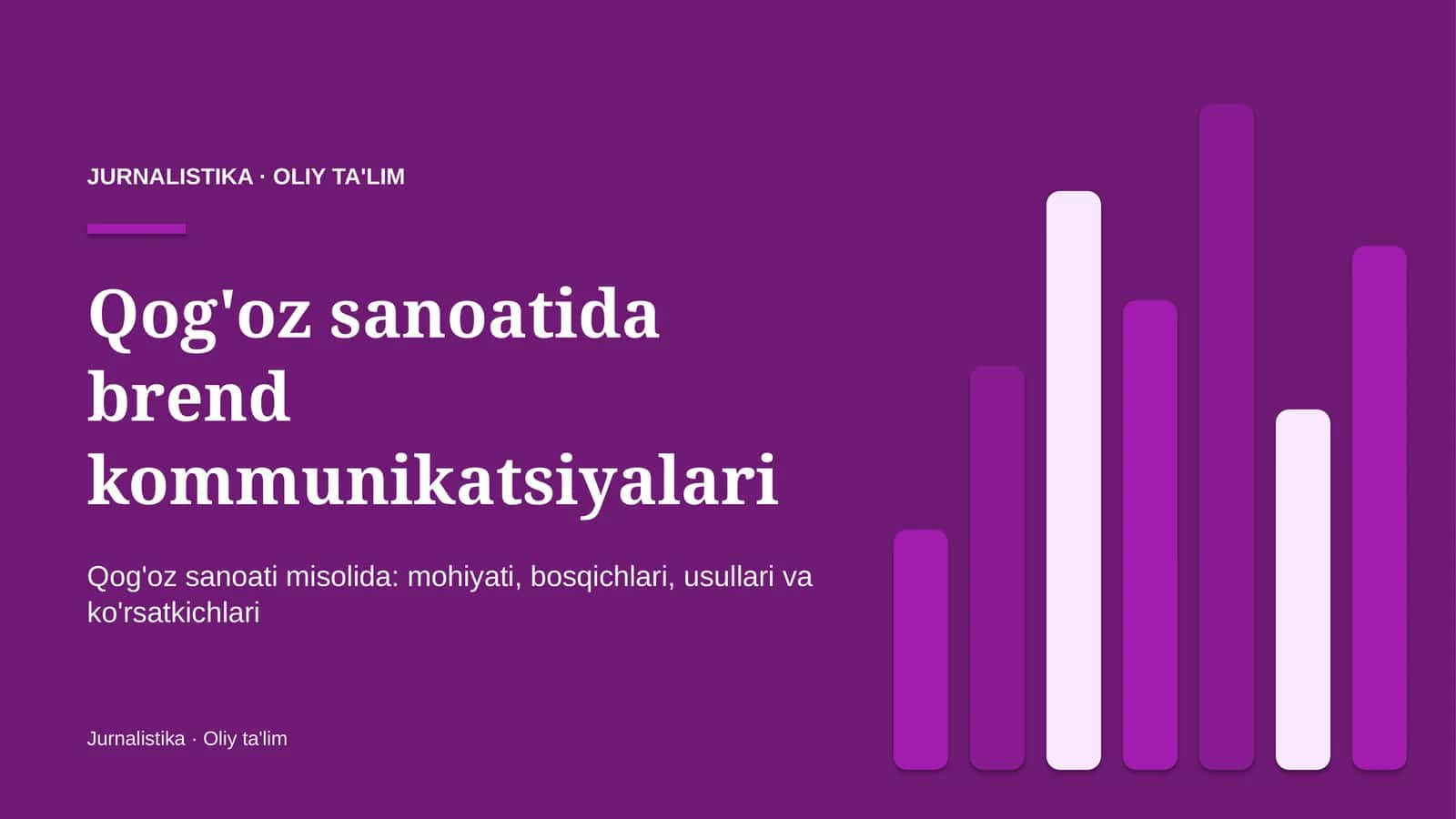 JURNALISTIKA · OLIY TA'LIM

Qog'oz sanoatida brend kommunikatsiyalari

Qog'oz sanoati misolida: mohiyati, bosqichlari, usullari va ko'rsatkichlari

Jurnalistika · Oliy ta'lim